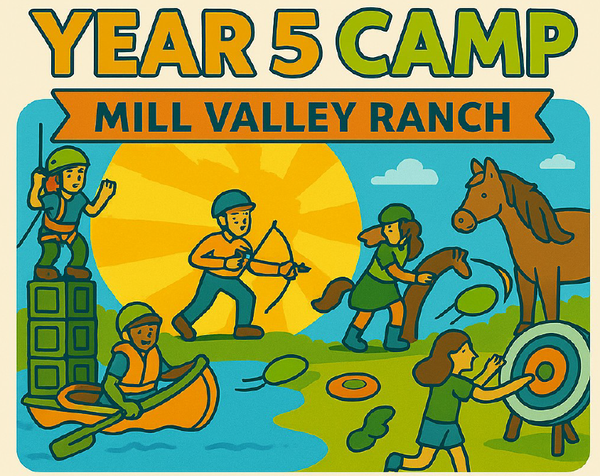 YEAR 5 CAMP
MILL VALLEY RANCH